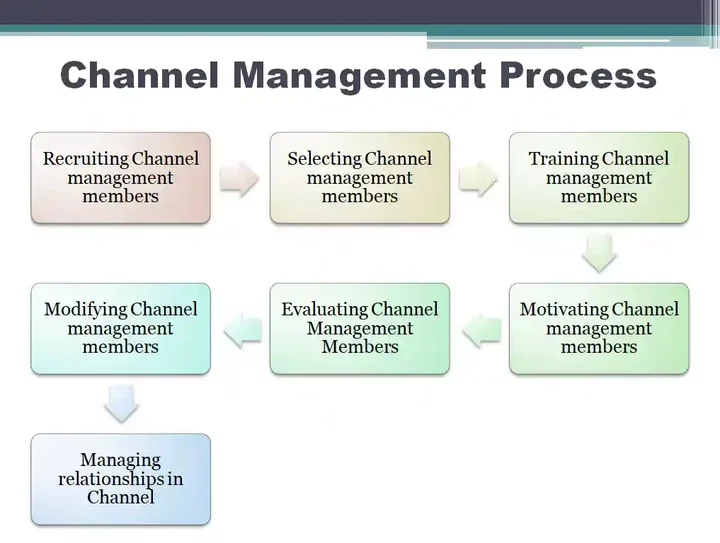 Channel Management Process

Recruiting Channel management members

Selecting Channel management members

Training Channel management members

Motivating Channel management members

Evaluating Channel Management Members

Modifying Channel management members

Managing relationships in Channel